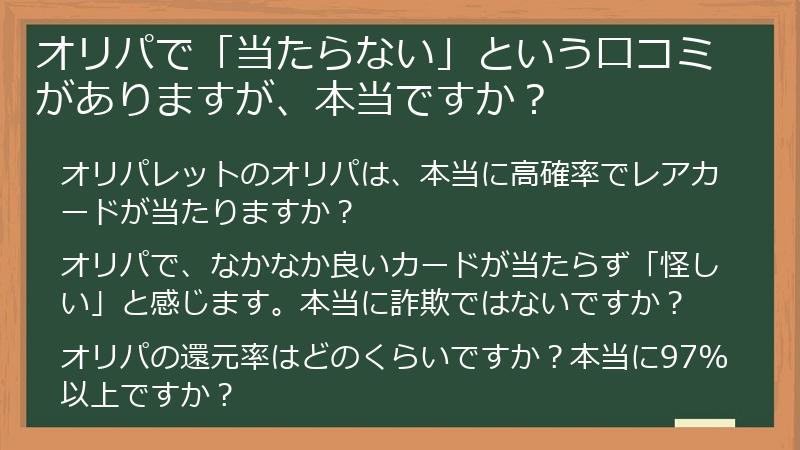 オリパで「当たらない」という口コミがありますが、本当ですか？

オリパレットのオリパは、本当に高確率でレアカードが当たりますか？

オリパで、なかなか良いカードが当たらず「怪しい」と感じます。本当に詐欺ではないですか？

オリパの還元率はどのくらいですか？本当に97%以上ですか？